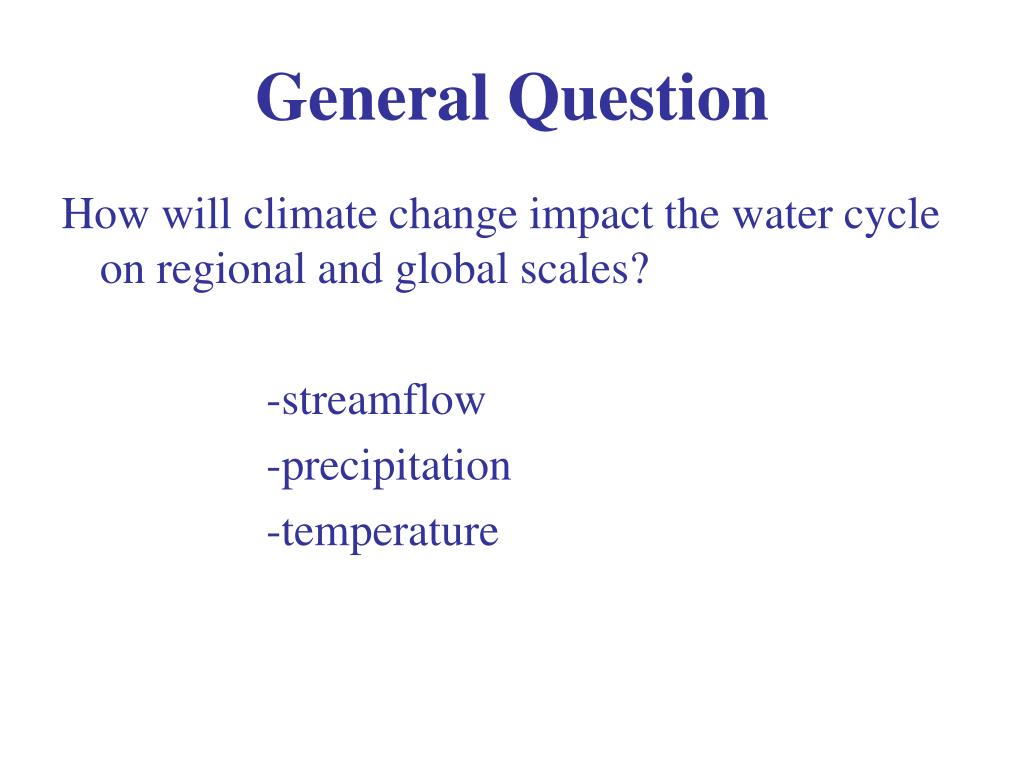 General Question

How will climate change impact the water cycle on regional and global scales?

-streamflow
-precipitation
-temperature